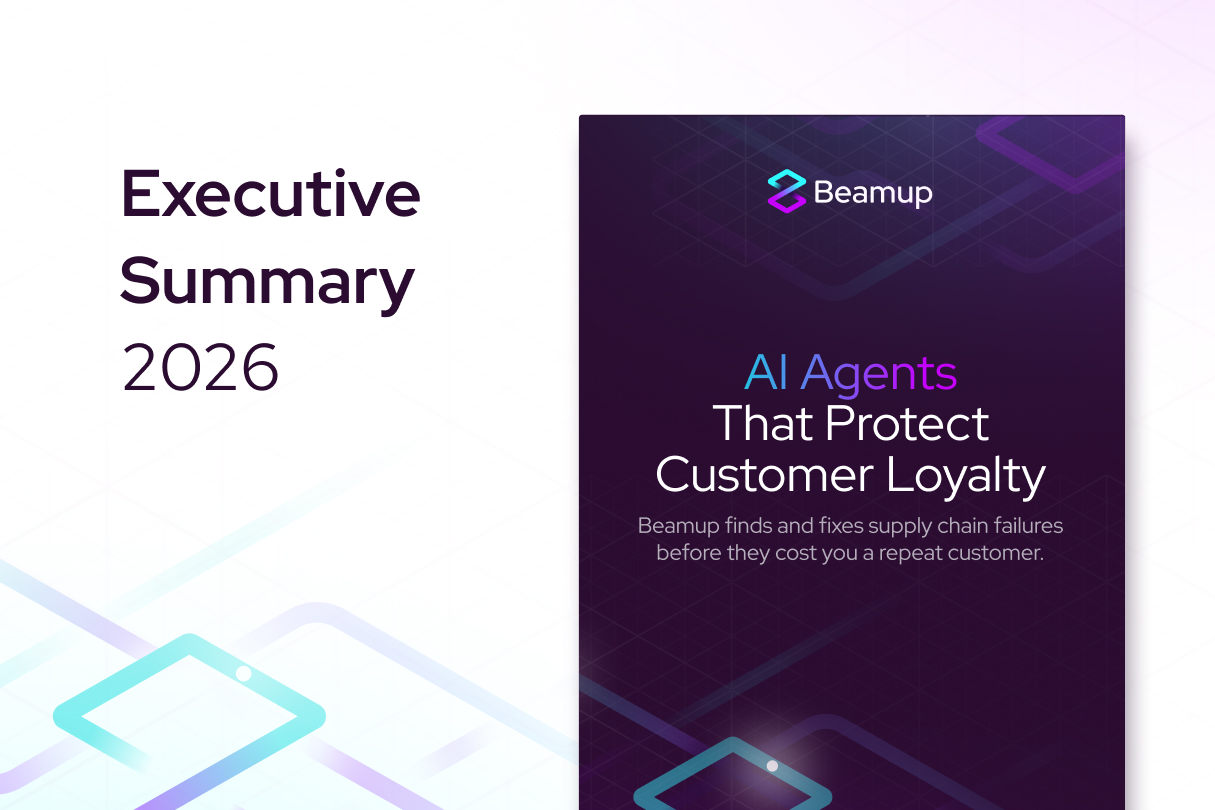 Executive Summary 2026

Beamup

AI Agents That Protect Customer Loyalty

Beamup finds and fixes supply chain failures before they cost you a repeat customer.